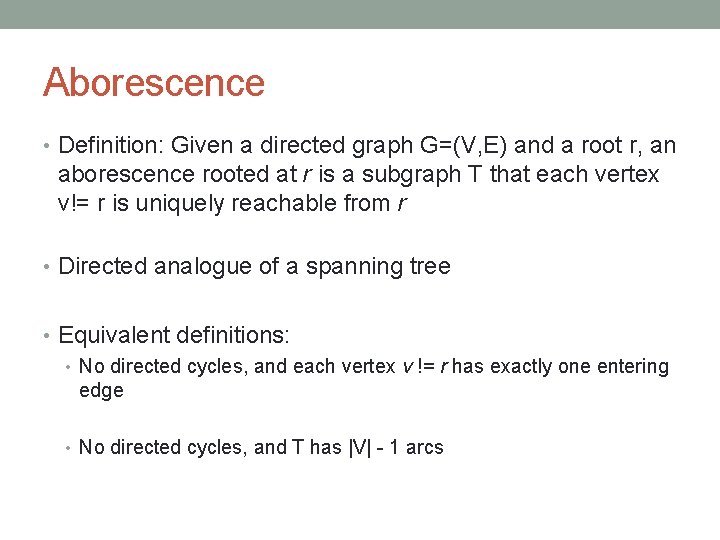 Aborescence

• Definition: Given a directed graph G=(V,E) and a root r, an aborescence rooted at r is a subgraph T that each vertex v!= r is uniquely reachable from r

• Directed analogue of a spanning tree

• Equivalent definitions:
  • No directed cycles, and each vertex v != r has exactly one entering edge

  • No directed cycles, and T has |V| - 1 arcs